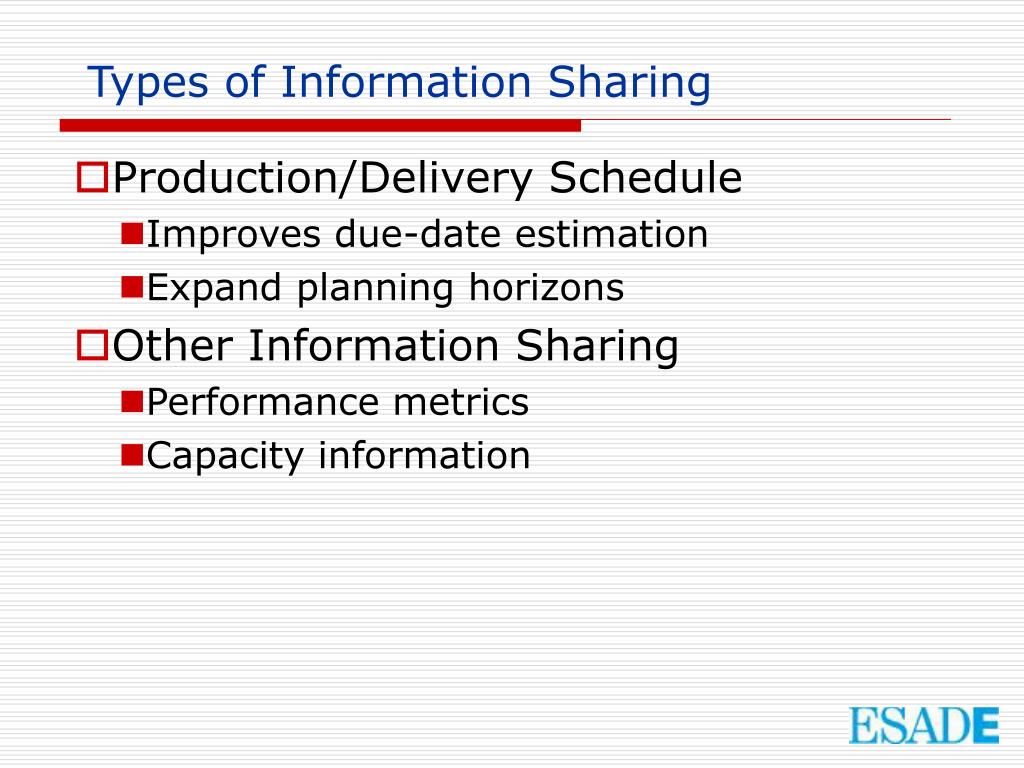 Types of Information Sharing

Production/Delivery Schedule

Improves due-date estimation

Expand planning horizons

Other Information Sharing

Performance metrics

Capacity information

ESADE